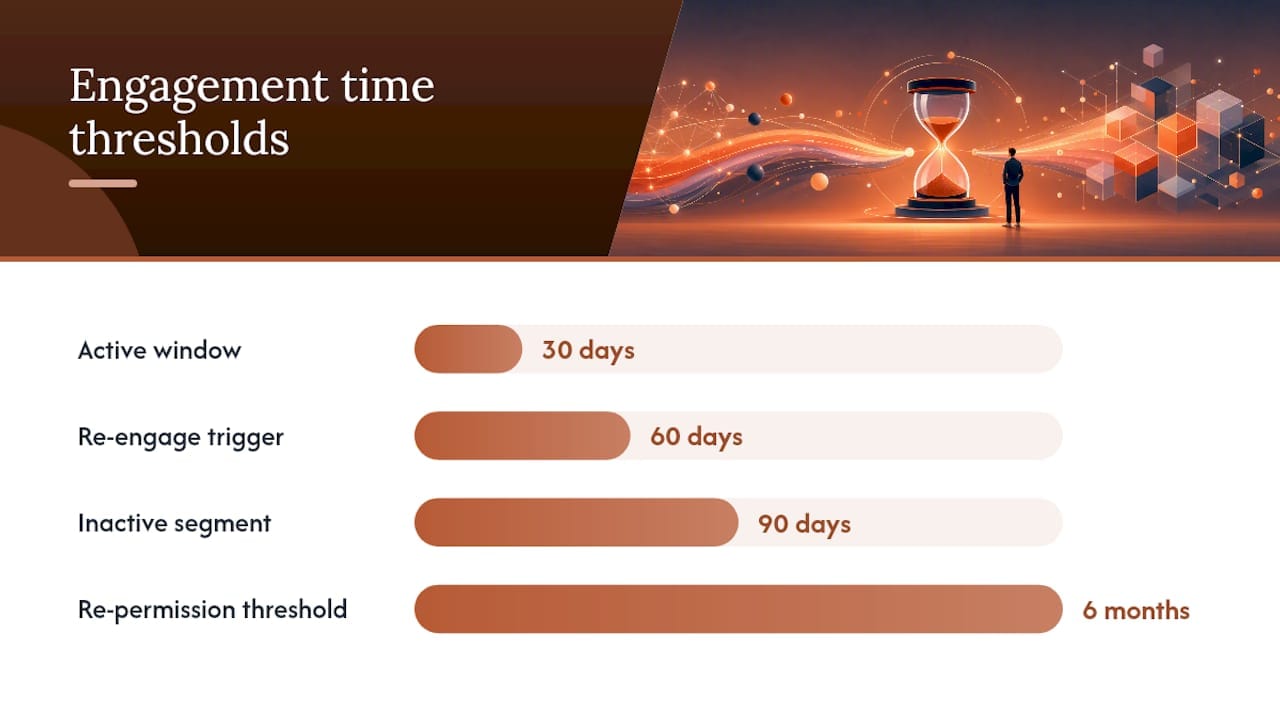 Engagement time thresholds

Active window
30 days

Re-engage trigger
60 days

Inactive segment
90 days

Re-permission threshold
6 months